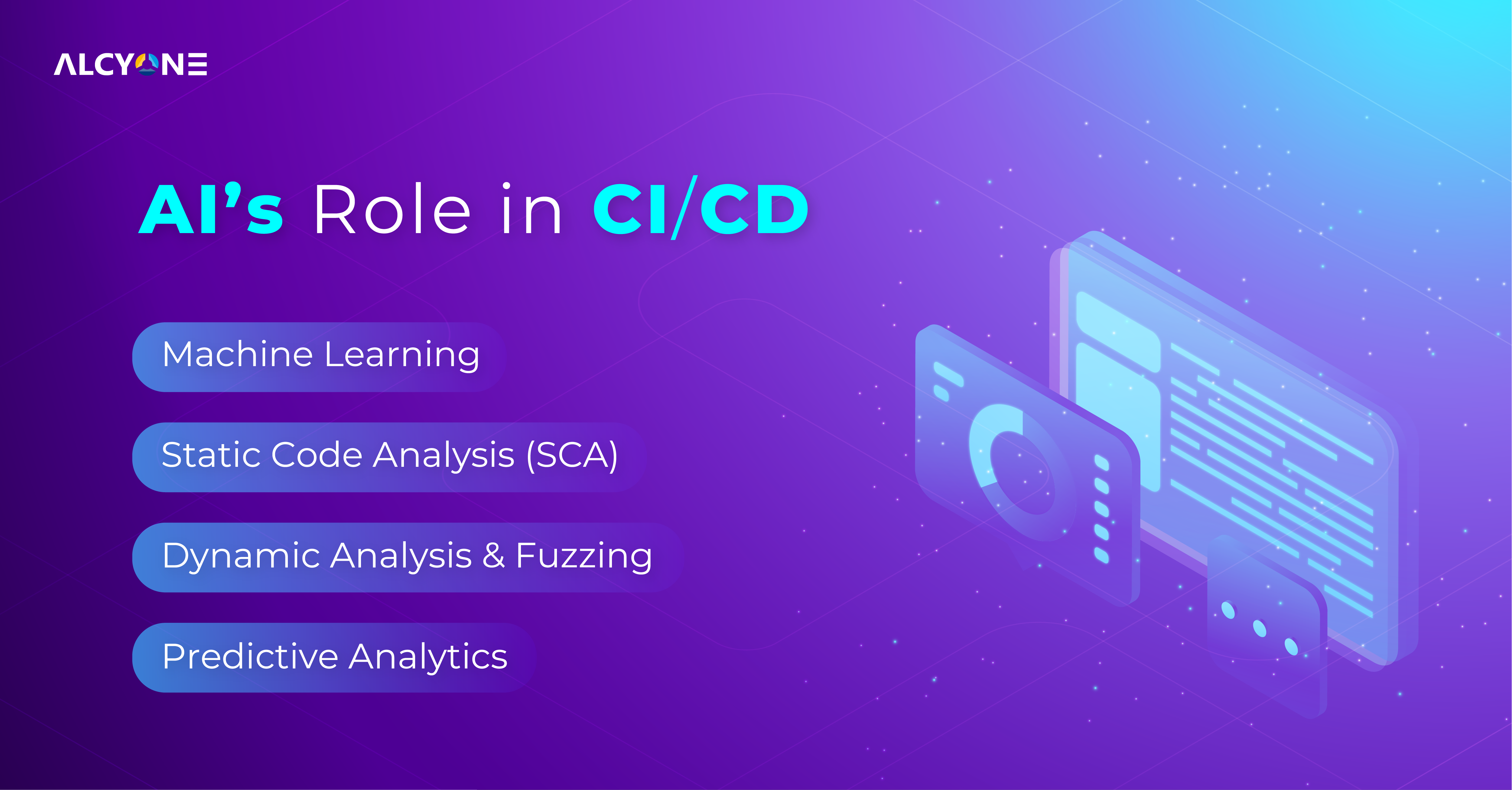 ALCYONE

AI's Role in CI/CD

Machine Learning

Static Code Analysis (SCA)

Dynamic Analysis & Fuzzing

Predictive Analytics